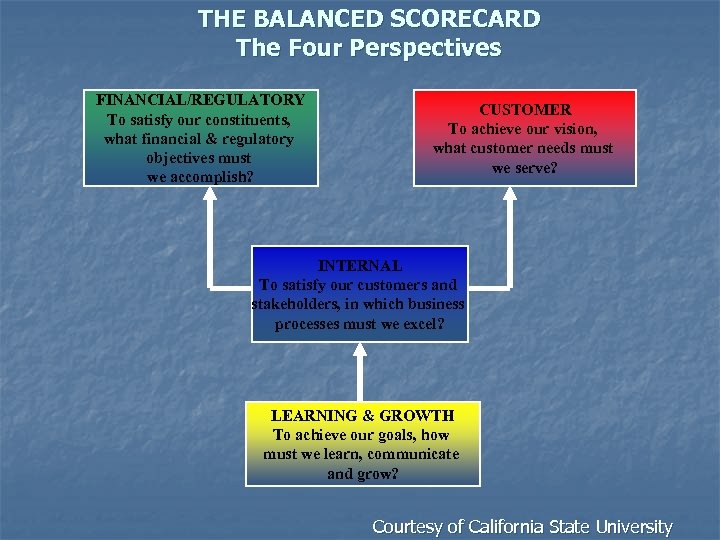 THE BALANCED SCORECARD
The Four Perspectives

FINANCIAL/REGULATORY
To satisfy our constituents, what financial & regulatory objectives must we accomplish?

CUSTOMER
To achieve our vision, what customer needs must we serve?

INTERNAL
To satisfy our customers and stakeholders, in which business processes must we excel?

LEARNING & GROWTH
To achieve our goals, how must we learn, communicate and grow?

Courtesy of California State University